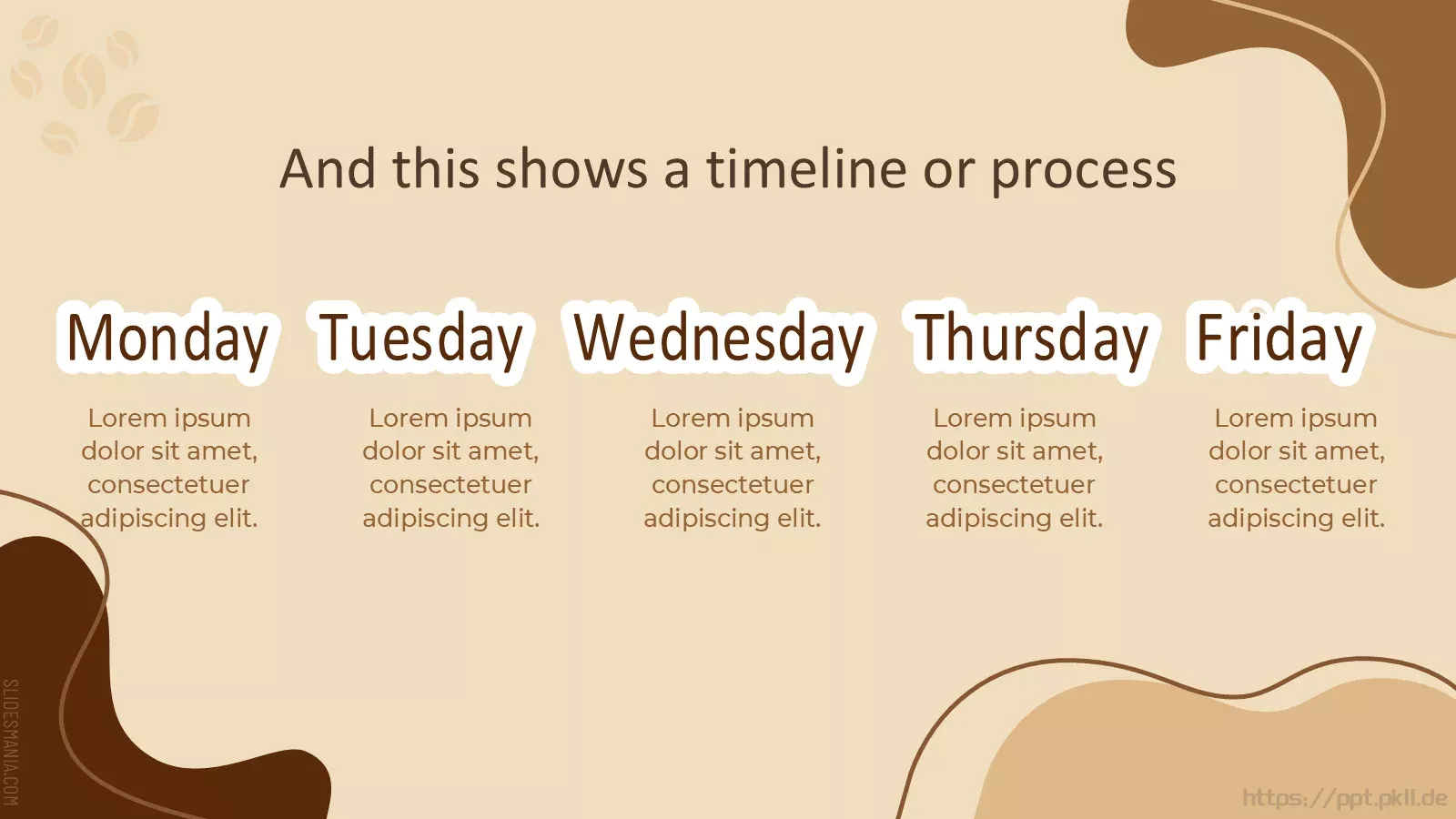 And this shows a timeline or process

Monday

Lorem ipsum dolor sit amet, consectetuer adipiscing elit.

Tuesday

Lorem ipsum dolor sit amet, consectetuer adipiscing elit.

Wednesday

Lorem ipsum dolor sit amet, consectetuer adipiscing elit.

Thursday

Lorem ipsum dolor sit amet, consectetuer adipiscing elit.

Friday

Lorem ipsum dolor sit amet, consectetuer adipiscing elit.

SLIDESMANIA.COM

https://ppt.pkll.de